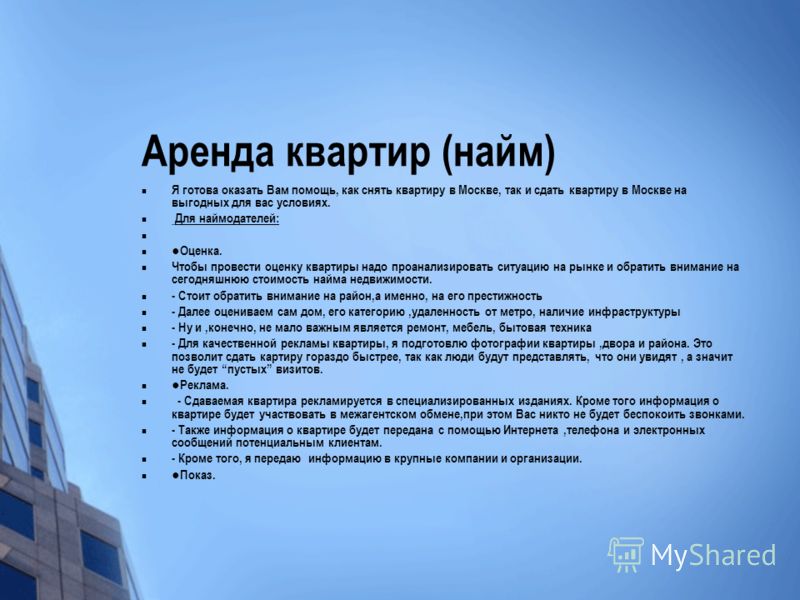 Аренда квартир (найм)

▪ Я готова оказать Вам помощь, как снять квартиру в Москве, так и сдать квартиру в Москве на выгодных для вас условиях.
▪ Для наймодателей:
▪
▪ ●Оценка.
▪ Чтобы провести оценку квартиры надо проанализировать ситуацию на рынке и обратить внимание на сегодняшнюю стоимость найма недвижимости.
▪ - Стоит обратить внимание на район,а именно, на его престижность
▪ - Далее оцениваем сам дом, его категорию ,удаленность от метро, наличие инфраструктуры
▪ - Ну и ,конечно, не мало важным является ремонт, мебель, бытовая техника
▪ - Для качественной рекламы квартиры, я подготовлю фотографии квартиры ,двора и района. Это позволит сдать картиру гораздо быстрее, так как люди будут представлять, что они увидят , а значит не будет "пустых" визитов.
▪ ●Реклама.
▪ - Сдаваемая квартира рекламируется в специализированных изданиях. Кроме того информация о квартире будет участвовать в межагентском обмене,при этом Вас никто не будет беспокоить звонками.
▪ - Также информация о квартире будет передана с помощью Интернета ,телефона и электронных сообщений потенциальным клиентам.
▪ - Кроме того, я передаю информацию в крупные компании и организации.
▪ ●Показ.

MyShared